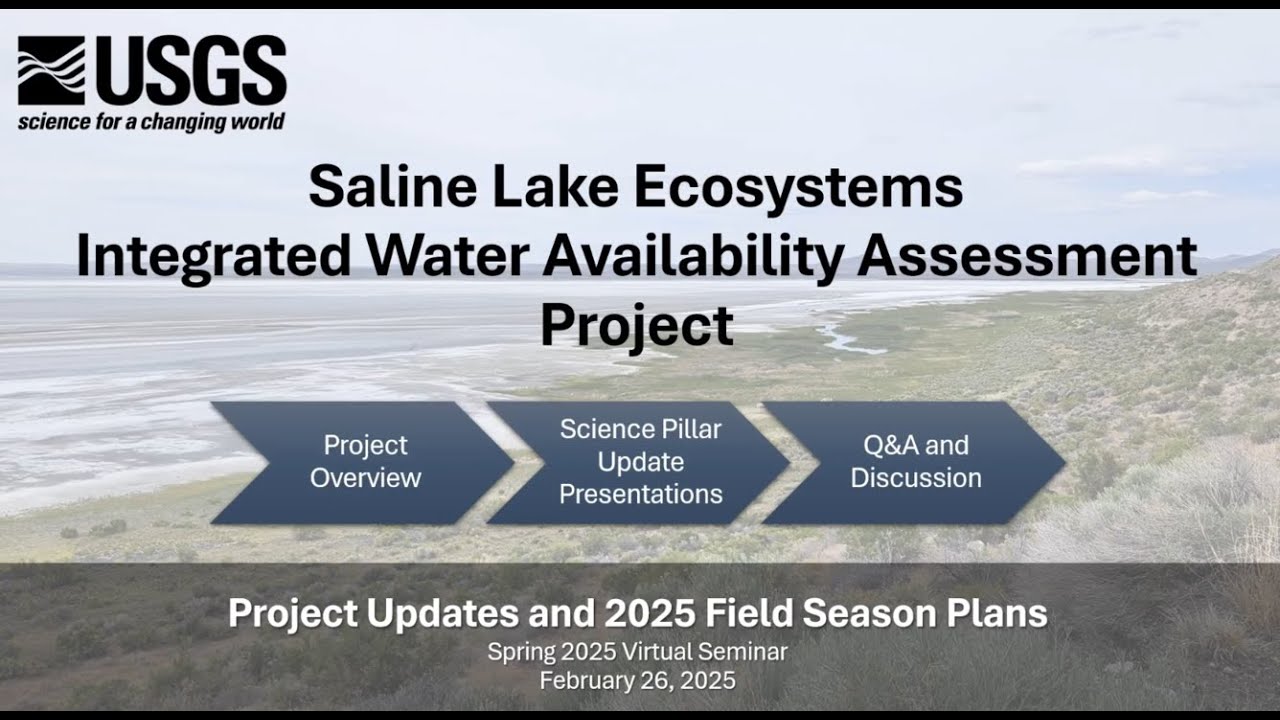 USGS
science for a changing world

Saline Lake Ecosystems Integrated Water Availability Assessment Project

Project Overview

Science Pillar Update Presentations

Q&A and Discussion

Project Updates and 2025 Field Season Plans
Spring 2025 Virtual Seminar
February 26, 2025